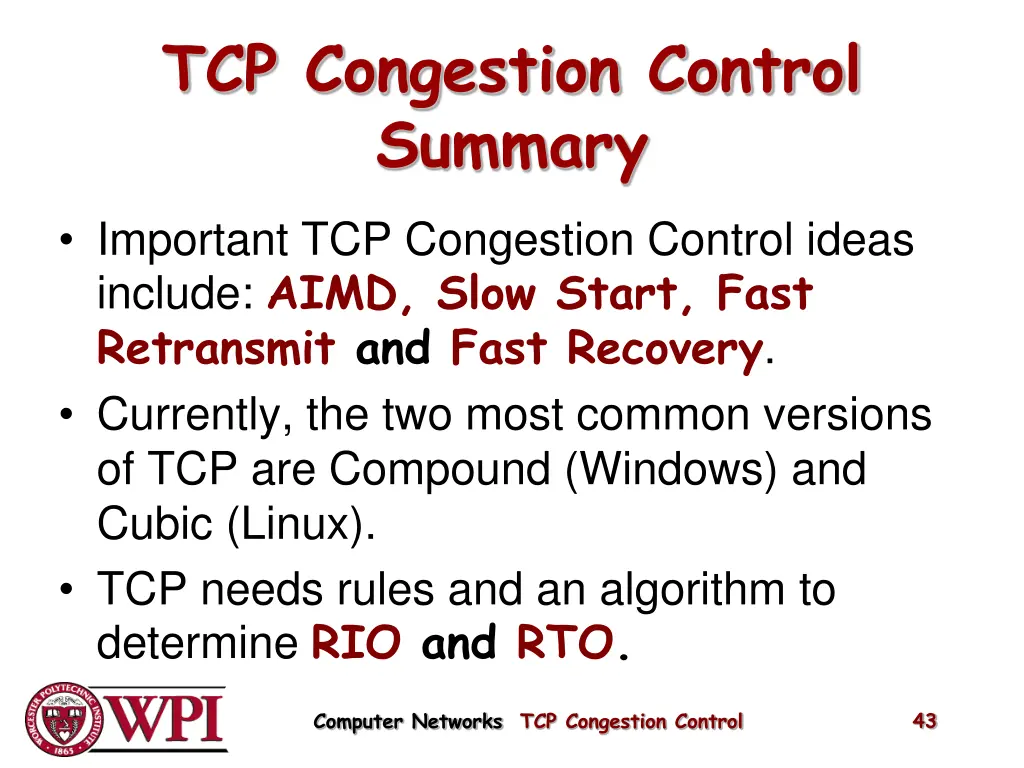 TCP Congestion Control Summary

• Important TCP Congestion Control ideas include: AIMD, Slow Start, Fast Retransmit and Fast Recovery.
• Currently, the two most common versions of TCP are Compound (Windows) and Cubic (Linux).
• TCP needs rules and an algorithm to determine RIO and RTO.

WORCESTER POLYTECHNIC INSTITUTE 1865 WPI

Computer Networks TCP Congestion Control

43